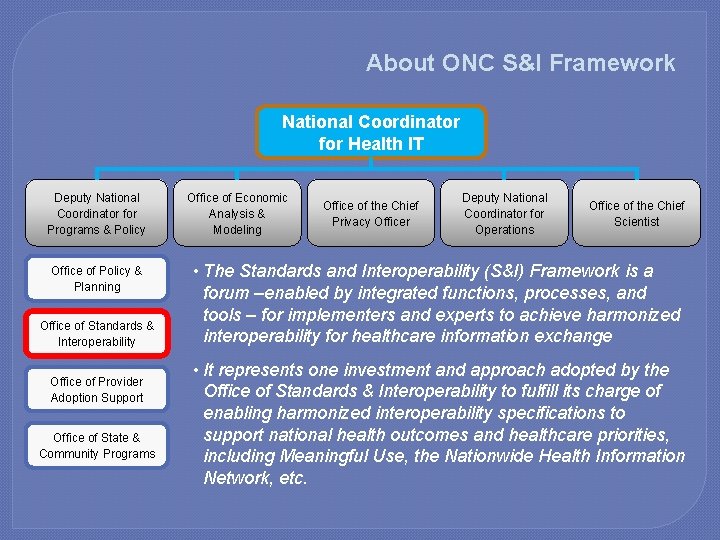 About ONC S&I Framework

National Coordinator for Health IT

Deputy National Coordinator for Programs & Policy

Office of Economic Analysis & Modeling

Office of the Chief Privacy Officer

Deputy National Coordinator for Operations

Office of the Chief Scientist

Office of Policy & Planning

Office of Standards & Interoperability

Office of Provider Adoption Support

Office of State & Community Programs

• The Standards and Interoperability (S&I) Framework is a forum –enabled by integrated functions, processes, and tools – for implementers and experts to achieve harmonized interoperability for healthcare information exchange

• It represents one investment and approach adopted by the Office of Standards & Interoperability to fulfill its charge of enabling harmonized interoperability specifications to support national health outcomes and healthcare priorities, including Meaningful Use, the Nationwide Health Information Network, etc.